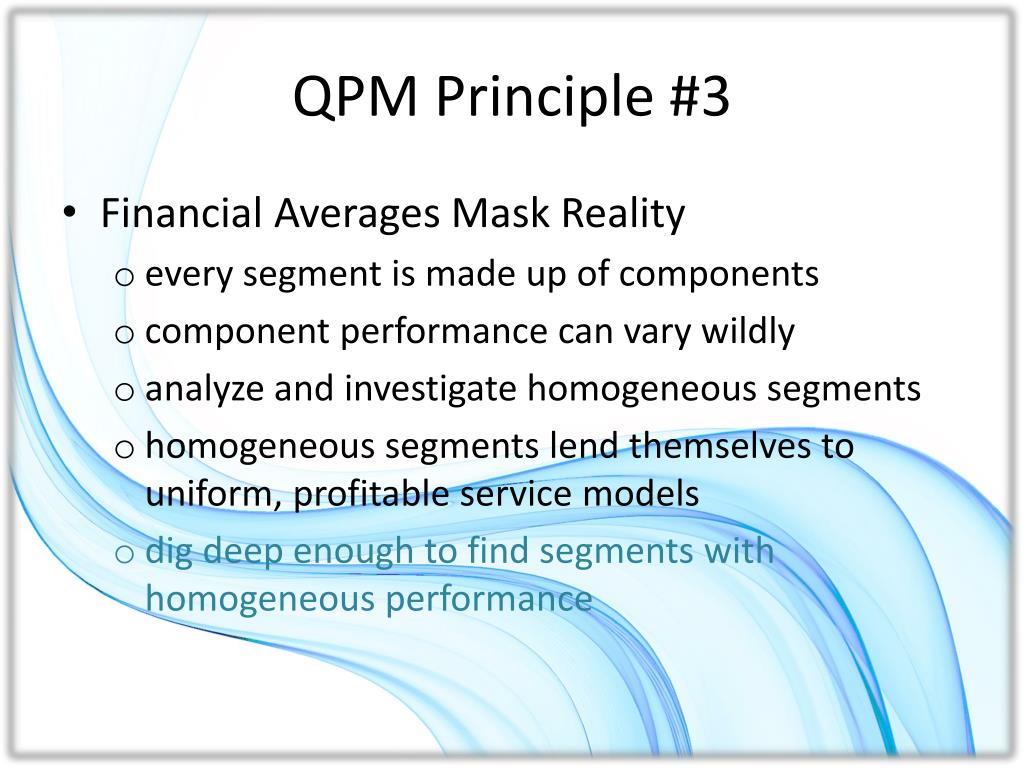 QPM Principle #3

• Financial Averages Mask Reality
o every segment is made up of components
o component performance can vary wildly
o analyze and investigate homogeneous segments
o homogeneous segments lend themselves to uniform, profitable service models
o dig deep enough to find segments with homogeneous performance